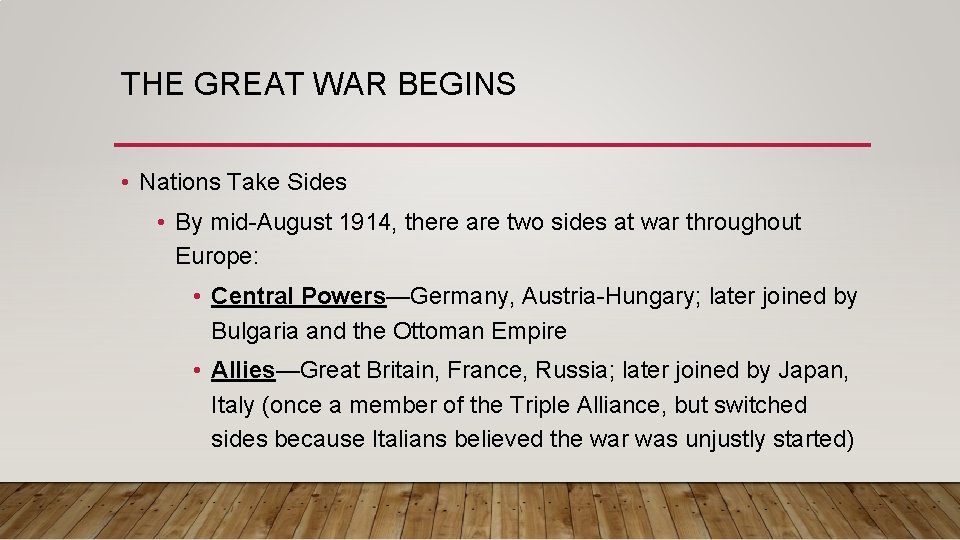 THE GREAT WAR BEGINS

• Nations Take Sides

• By mid-August 1914, there are two sides at war throughout Europe:

• Central Powers—Germany, Austria-Hungary; later joined by Bulgaria and the Ottoman Empire

• Allies—Great Britain, France, Russia; later joined by Japan, Italy (once a member of the Triple Alliance, but switched sides because Italians believed the war was unjustly started)